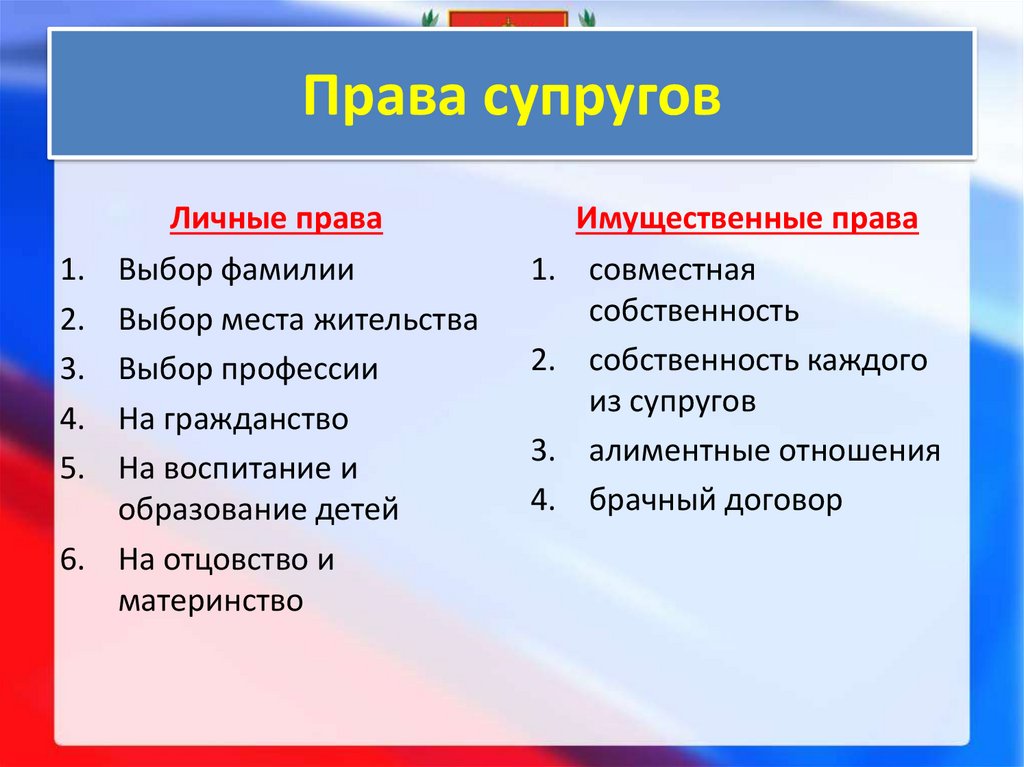 Права супругов

Личные права

1. Выбор фамилии
2. Выбор места жительства
3. Выбор профессии
4. На гражданство
5. На воспитание и образование детей
6. На отцовство и материнство

Имущественные права

1. совместная собственность
2. собственность каждого из супругов
3. алиментные отношения
4. брачный договор